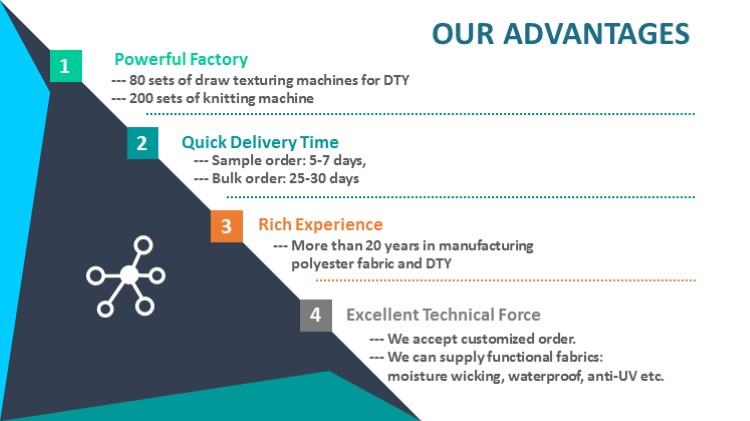 OUR ADVANTAGES

1

Powerful Factory

--- 80 sets of draw texturing machines for DTY
--- 200 sets of knitting machine

2

Quick Delivery Time

--- Sample order: 5-7 days,
--- Bulk order: 25-30 days

3

Rich Experience

--- More than 20 years in manufacturing polyester fabric and DTY

4

Excellent Technical Force

--- We accept customized order.
--- We can supply functional fabrics: moisture wicking, waterproof, anti-UV etc.